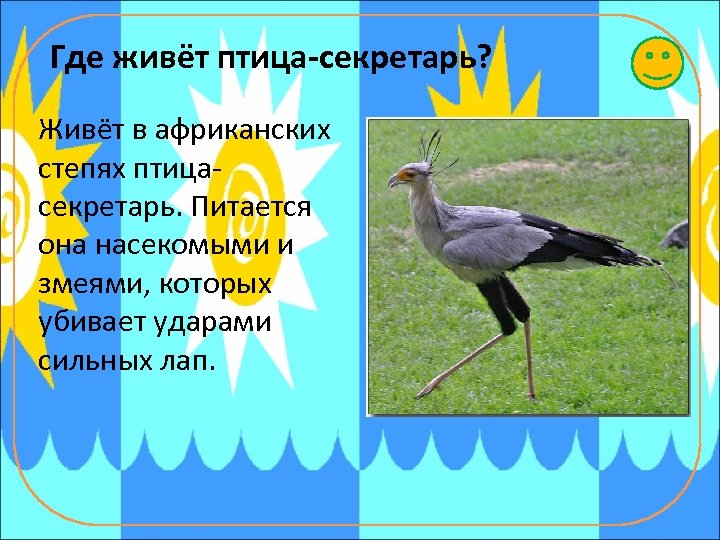 Где живёт птица-секретарь?

Живёт в африканских степях птица-секретарь. Питается она насекомыми и змеями, которых убивает ударами сильных лап.